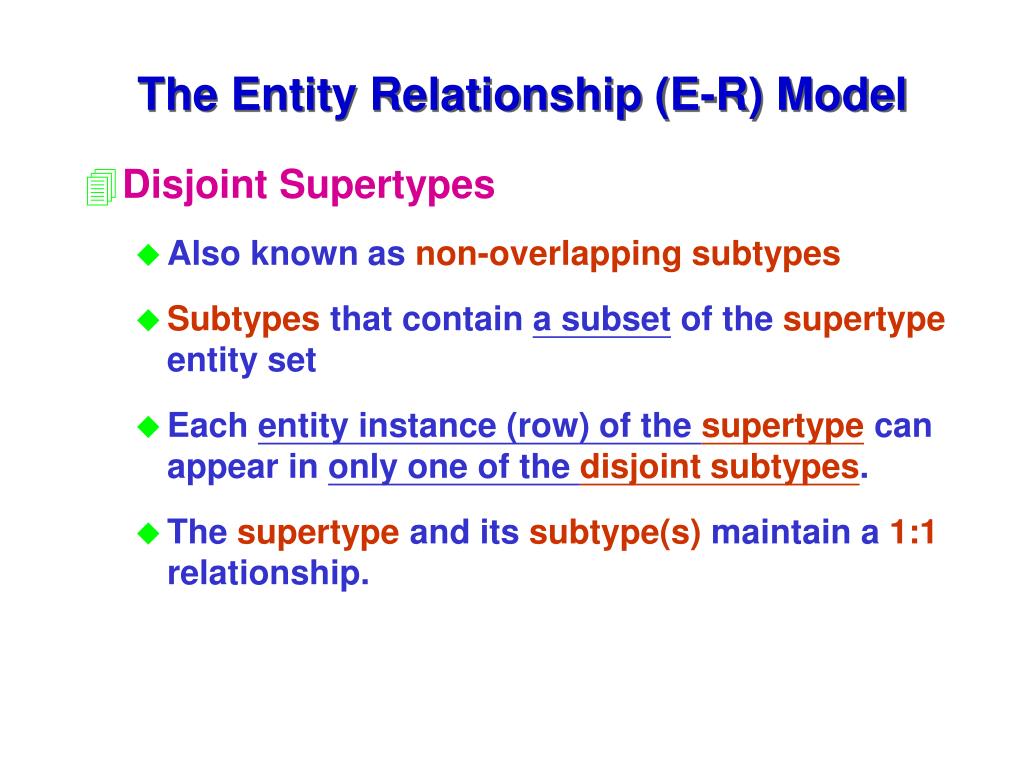 The Entity Relationship (E-R) Model

Disjoint Supertypes

Also known as non-overlapping subtypes

Subtypes that contain a subset of the supertype entity set

Each entity instance (row) of the supertype can appear in only one of the disjoint subtypes.

The supertype and its subtype(s) maintain a 1:1 relationship.